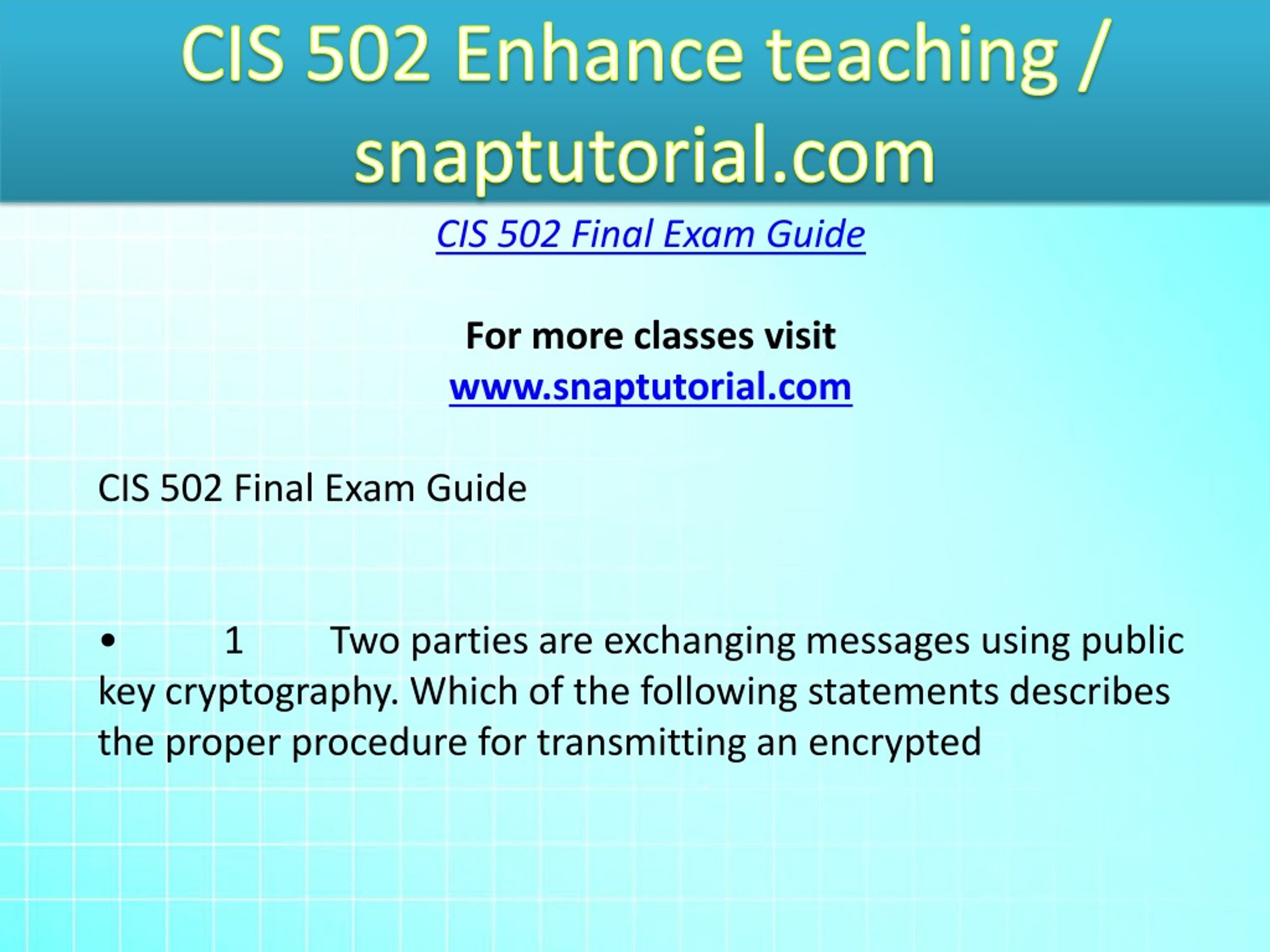 CIS 502 Enhance teaching / snaptutorial.com

CIS 502 Final Exam Guide

For more classes visit
www.snaptutorial.com

CIS 502 Final Exam Guide

• 1 Two parties are exchanging messages using public key cryptography. Which of the following statements describes the proper procedure for transmitting an encrypted